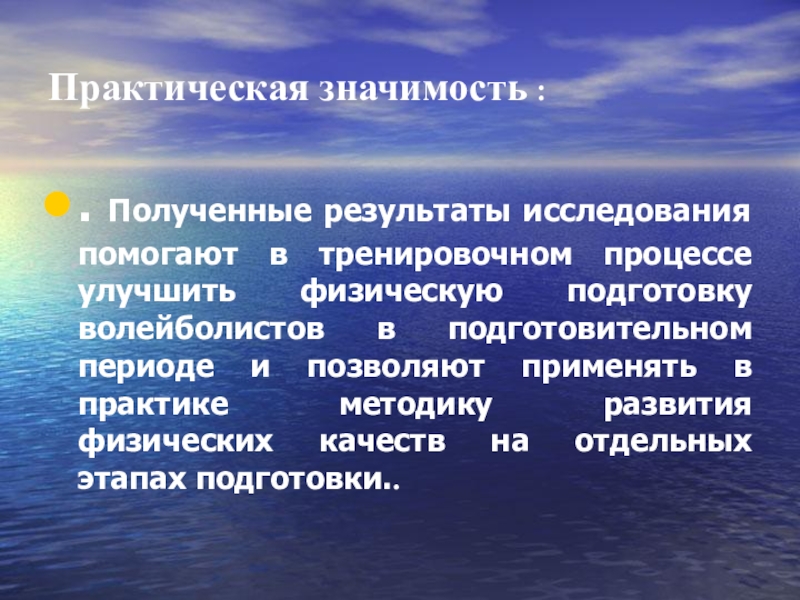 Практическая значимость :

. Полученные результаты исследования помогают в тренировочном процессе улучшить физическую подготовку волейболистов в подготовительном периоде и позволяют применять в практике методику развития физических качеств на отдельных этапах подготовки..